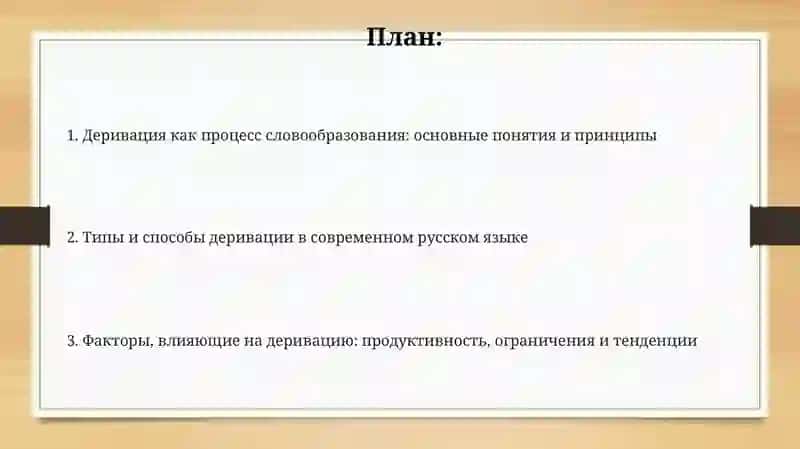 План:

1. Деривация как процесс словообразования: основные понятия и принципы

2. Типы и способы деривации в современном русском языке

3. Факторы, влияющие на деривацию: продуктивность, ограничения и тенденции